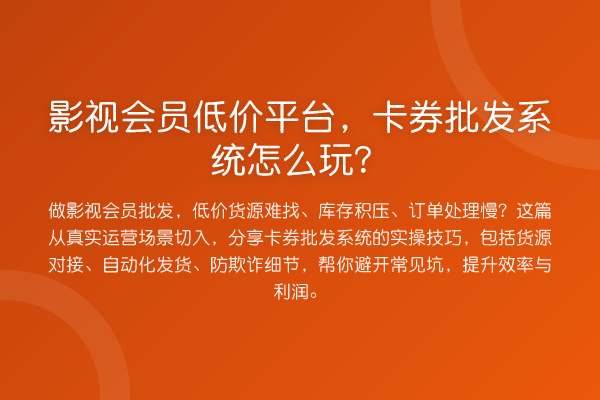 影视会员低价平台，卡券批发系统怎么玩？

做影视会员批发，低价货源难找、库存积压、订单处理慢？这篇从真实运营场景切入，分享卡券批发系统的实操技巧，包括货源对接、自动化发货、防欺诈细节，帮你避开常见坑，提升效率与利润。